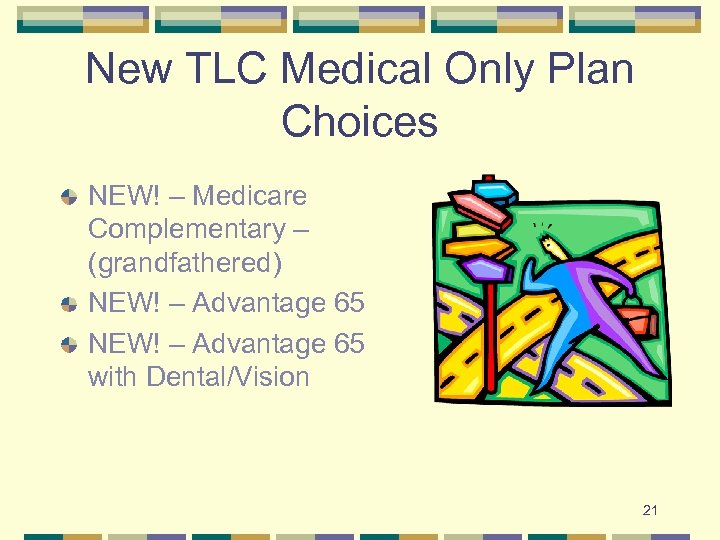 New TLC Medical Only Plan Choices

NEW! – Medicare Complementary – (grandfathered)

NEW! – Advantage 65

NEW! – Advantage 65 with Dental/Vision

21